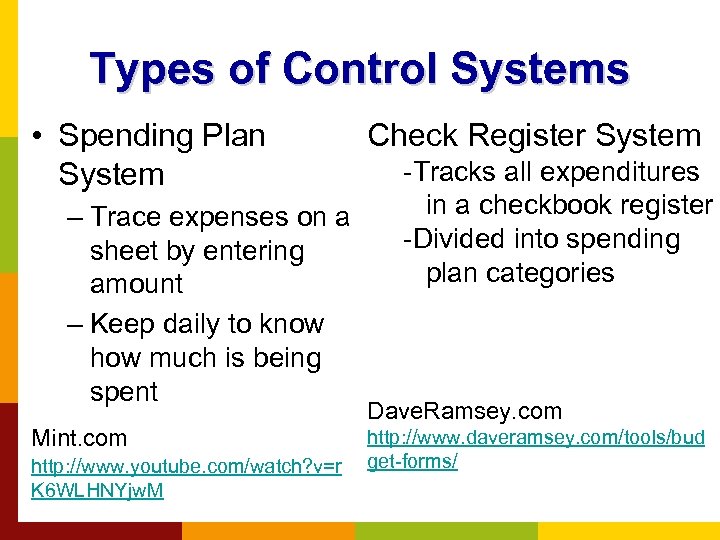 Types of Control Systems

• Spending Plan System
– Trace expenses on a sheet by entering amount
– Keep daily to know how much is being spent

Mint.com
http://www.youtube.com/watch?v=rK6WLHNYjwM

Check Register System
-Tracks all expenditures in a checkbook register
-Divided into spending plan categories

DaveRamsey.com
http://www.daveramsey.com/tools/budget-forms/